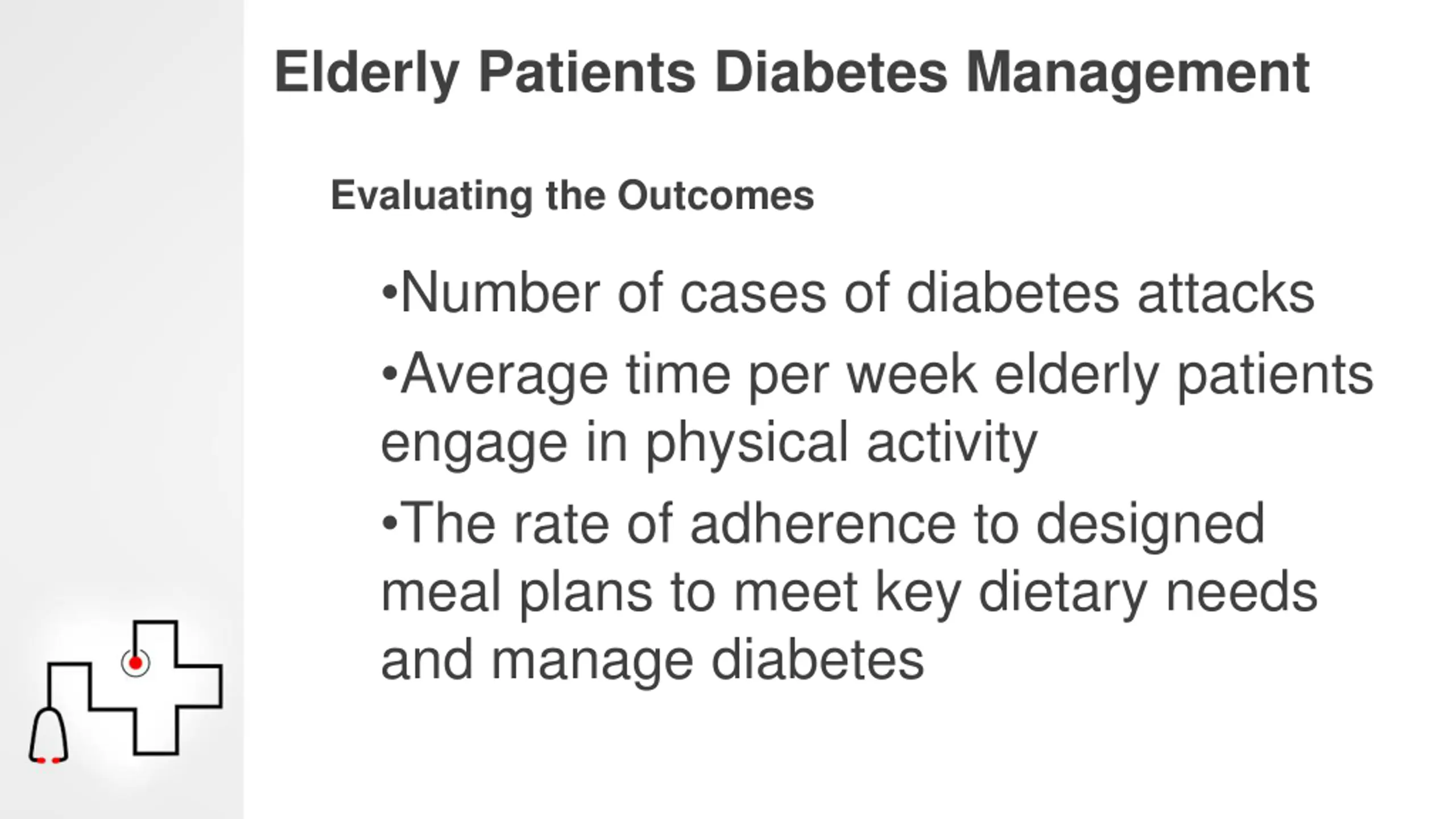 Elderly Patients Diabetes Management

Evaluating the Outcomes

•Number of cases of diabetes attacks

•Average time per week elderly patients engage in physical activity

•The rate of adherence to designed meal plans to meet key dietary needs and manage diabetes